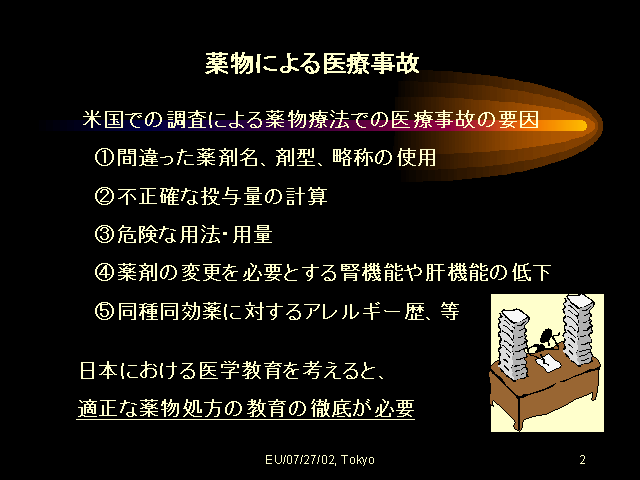 薬物による医療事故

米国での調査による薬物療法での医療事故の要因

①間違った薬剤名、剤型、略称の使用

②不正確な投与量の計算

③危険な用法・用量

④薬剤の変更を必要とする腎機能や肝機能の低下

⑤同種同効薬に対するアレルギー歴、等

日本における医学教育を考えると、

適正な薬物処方の教育の徹底が必要

EU/07/27/02, Tokyo

2